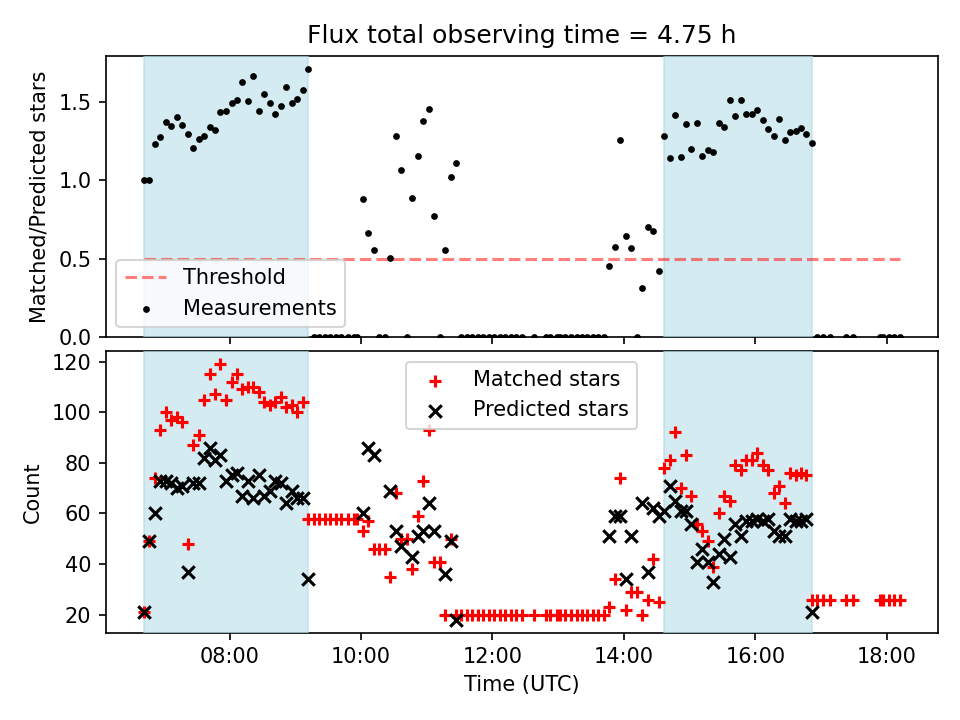 Flux total observing time = 4.75 h

Matched/Predicted stars

1.5
1.0
0.5
0.0

Threshold
Measurements

Count

120
100
80
60
40
20

Matched stars
Predicted stars

08:00
10:00
12:00
14:00
16:00
18:00

Time (UTC)